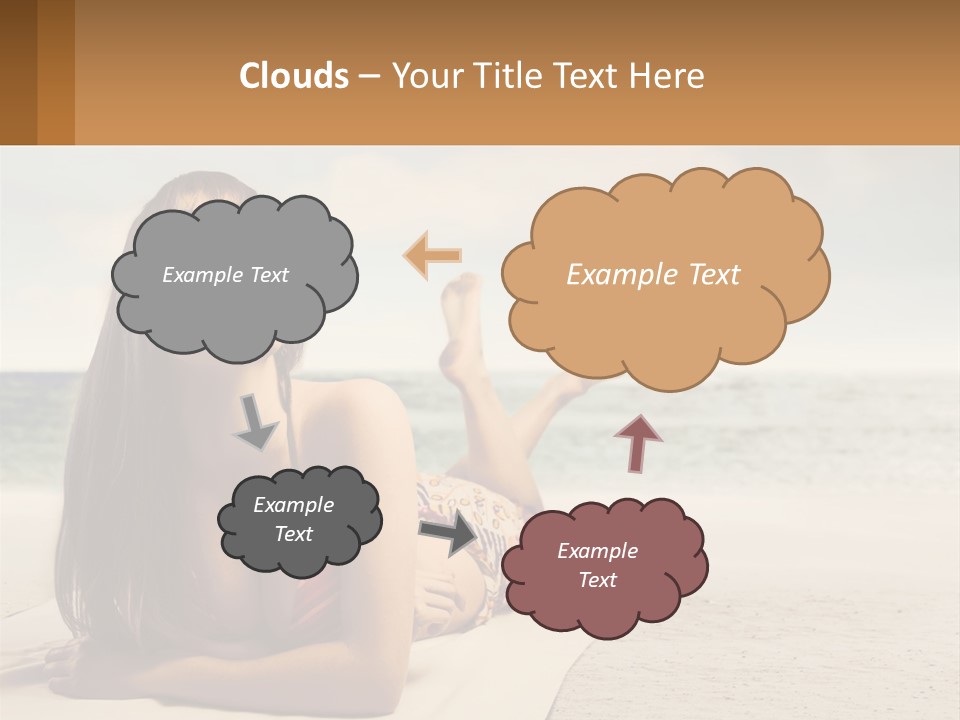 Clouds – Your Title Text Here

Example Text

Example Text

Example Text

Example Text